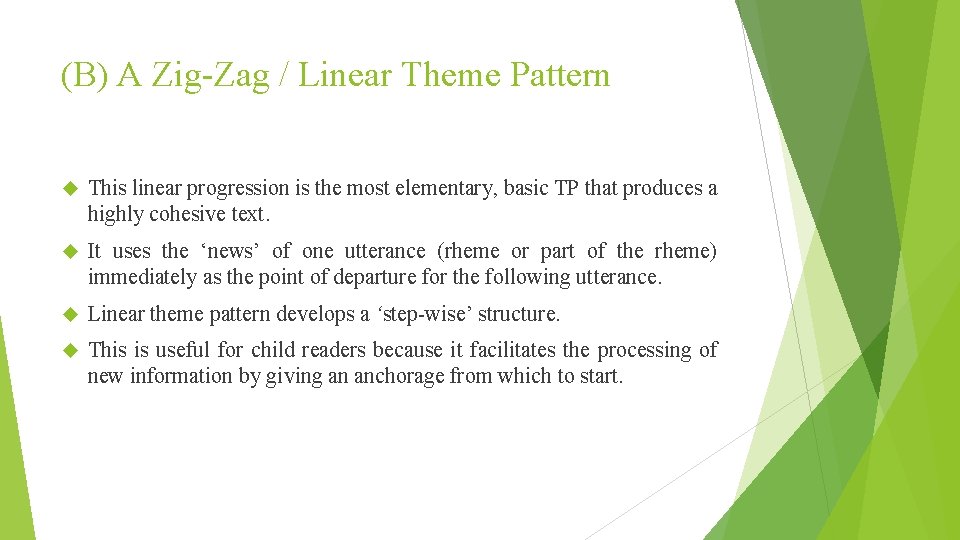 (B) A Zig-Zag / Linear Theme Pattern

This linear progression is the most elementary, basic TP that produces a highly cohesive text.

It uses the ‘news’ of one utterance (rheme or part of the rheme) immediately as the point of departure for the following utterance.

Linear theme pattern develops a ‘step-wise’ structure.

This is useful for child readers because it facilitates the processing of new information by giving an anchorage from which to start.